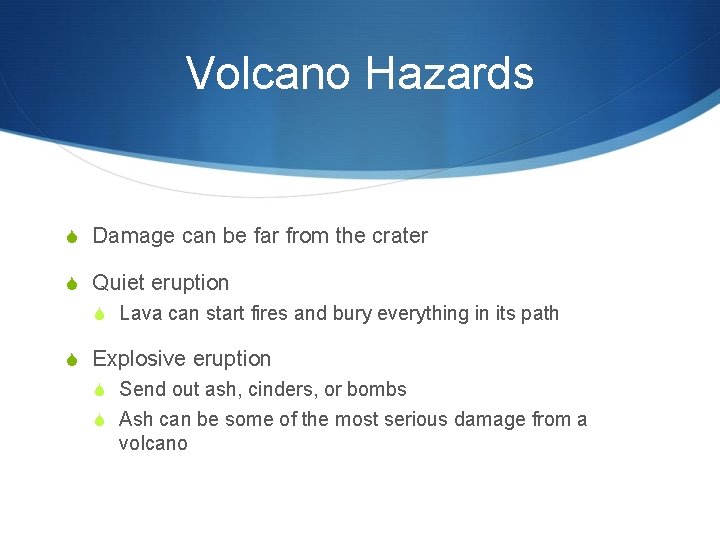 Volcano Hazards

Damage can be far from the crater

Quiet eruption

Lava can start fires and bury everything in its path

Explosive eruption

Send out ash, cinders, or bombs

Ash can be some of the most serious damage from a volcano